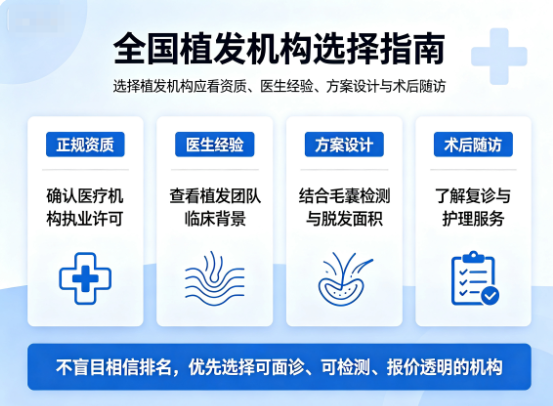 全国植发机构选择指南

选择植发机构应看资质、医生经验、方案设计与术后随访

正规资质

确认医疗机构执业许可

医生经验

查看植发团队临床背景

方案设计

结合毛囊检测与脱发面积

术后随访

了解复诊与护理服务

不盲目相信排名，优先选择可面诊、可检测、报价透明的机构